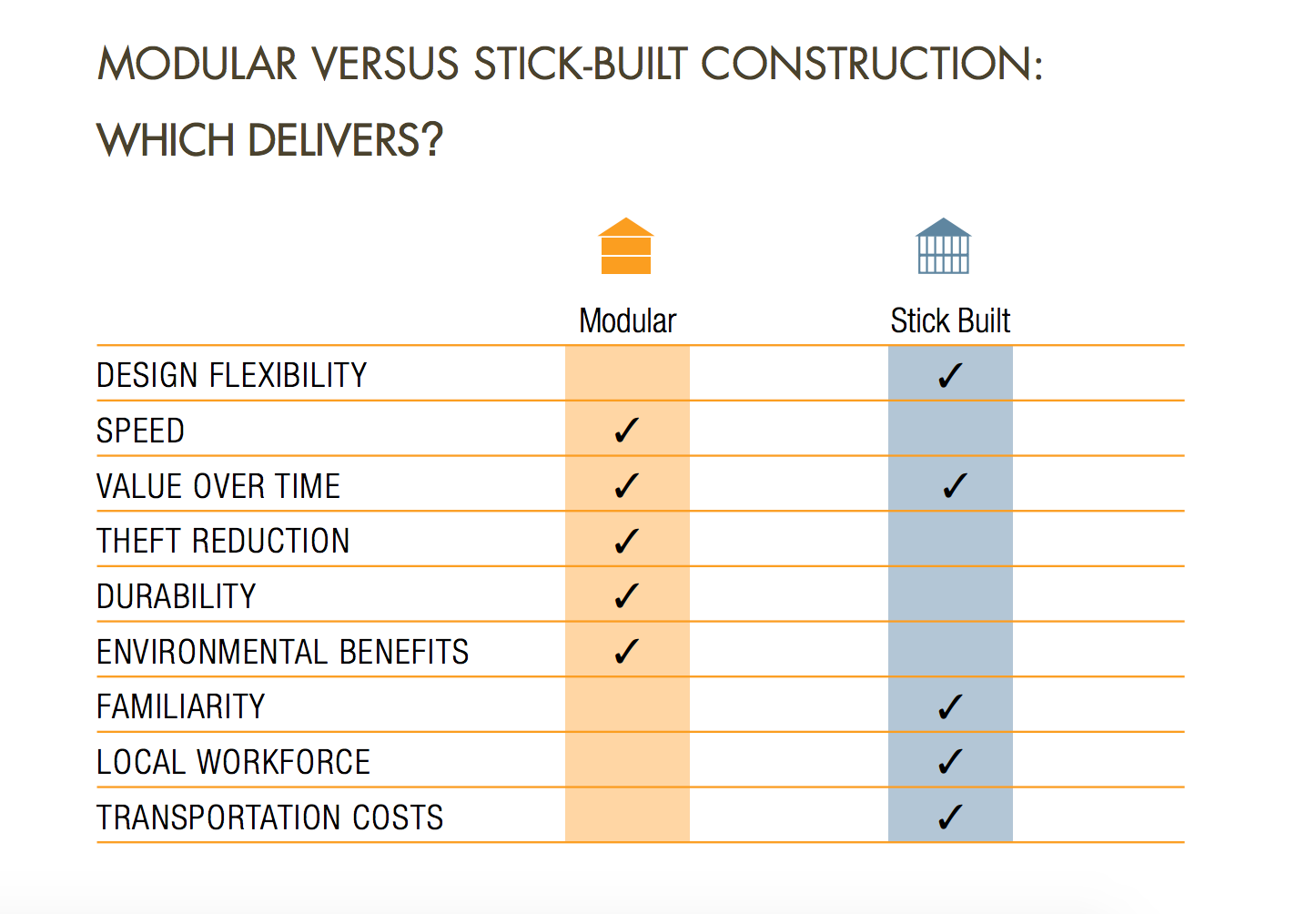 MODULAR VERSUS STICK-BUILT CONSTRUCTION: WHICH DELIVERS?

| | Modular | Stick Built |
|---|---|---|
| DESIGN FLEXIBILITY | | ✓ |
| SPEED | ✓ | |
| VALUE OVER TIME | ✓ | ✓ |
| THEFT REDUCTION | ✓ | |
| DURABILITY | ✓ | |
| ENVIRONMENTAL BENEFITS | ✓ | |
| FAMILIARITY | | ✓ |
| LOCAL WORKFORCE | | ✓ |
| TRANSPORTATION COSTS | | ✓ |